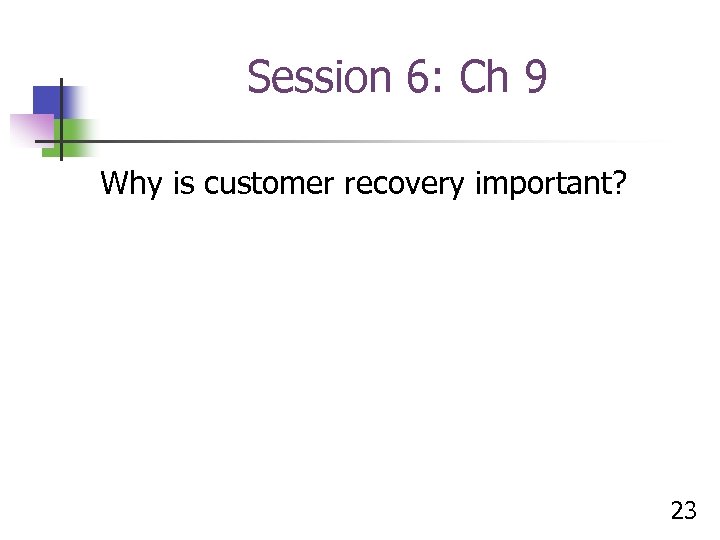 Session 6: Ch 9

Why is customer recovery important?

23